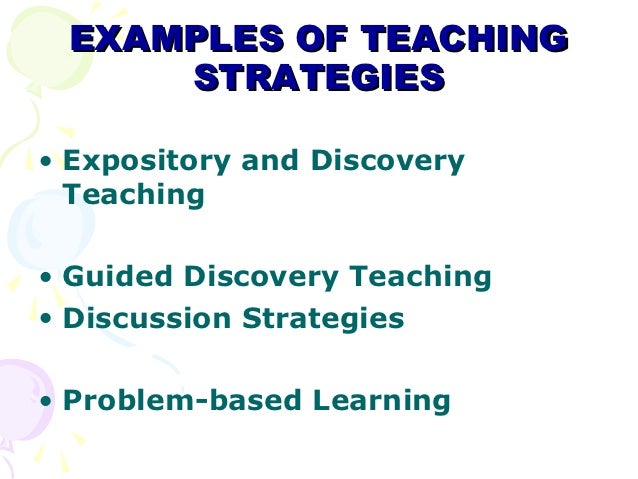 EXAMPLES OF TEACHING STRATEGIES

• Expository and Discovery Teaching

• Guided Discovery Teaching
• Discussion Strategies

• Problem-based Learning